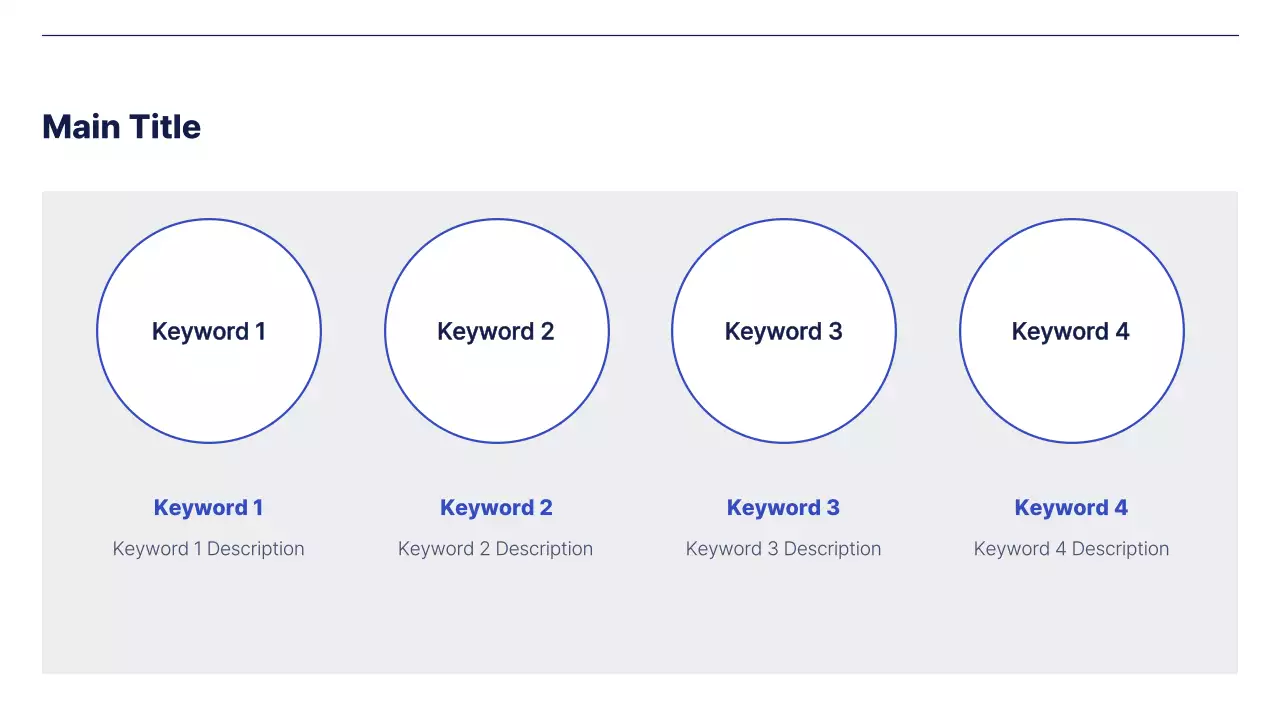 Main Title

Keyword 1

Keyword 1

Keyword 1 Description

Keyword 2

Keyword 2

Keyword 2 Description

Keyword 3

Keyword 3

Keyword 3 Description

Keyword 4

Keyword 4

Keyword 4 Description